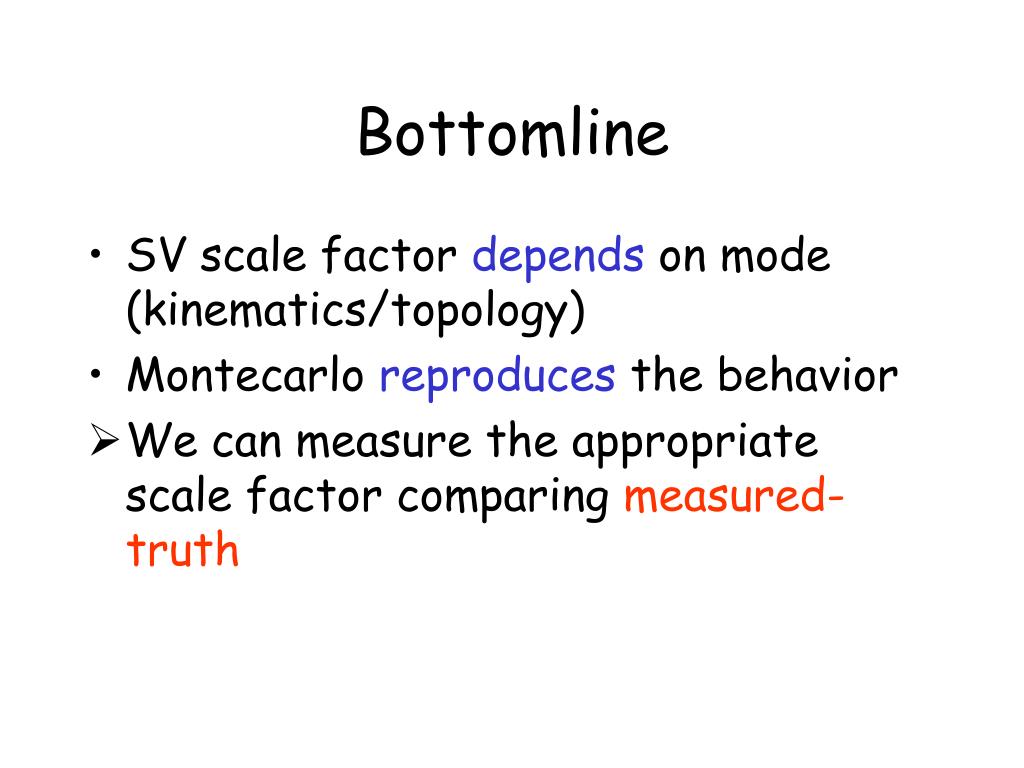 Bottomline

• SV scale factor depends on mode (kinematics/topology)
• Montecarlo reproduces the behavior
➢ We can measure the appropriate scale factor comparing measured-truth